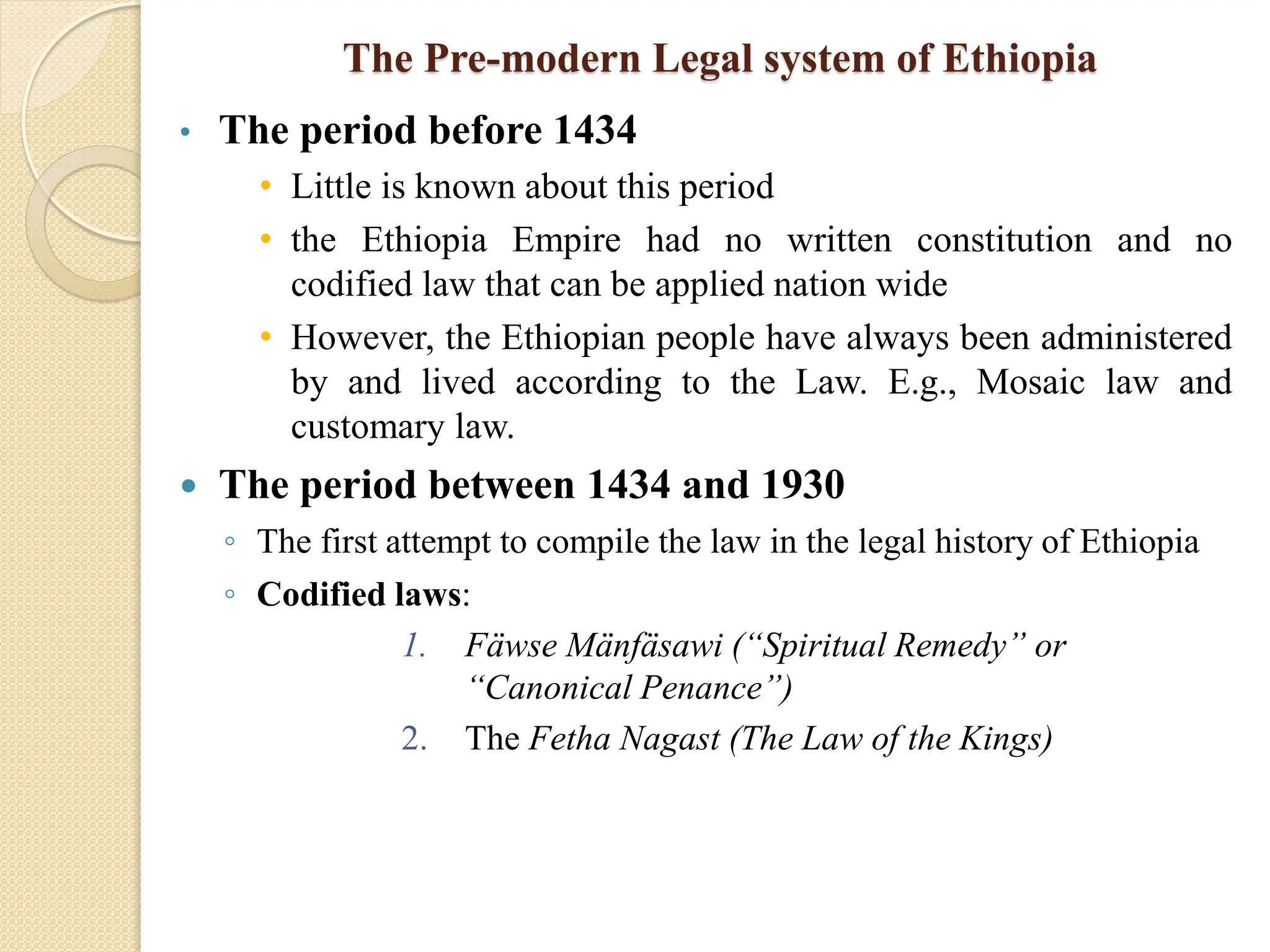 The Pre-modern Legal system of Ethiopia

• The period before 1434
  • Little is known about this period
  • the Ethiopia Empire had no written constitution and no codified law that can be applied nation wide
  • However, the Ethiopian people have always been administered by and lived according to the Law. E.g., Mosaic law and customary law.

• The period between 1434 and 1930
  ◦ The first attempt to compile the law in the legal history of Ethiopia
  ◦ Codified laws:
    1. Fäwse Mänfäsawi (“Spiritual Remedy” or “Canonical Penance”)
    2. The Fetha Nagast (The Law of the Kings)